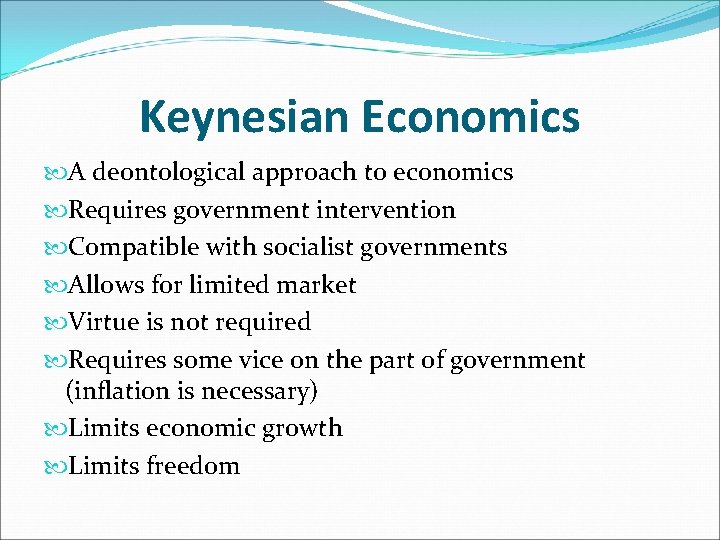 Keynesian Economics

A deontological approach to economics
Requires government intervention
Compatible with socialist governments
Allows for limited market
Virtue is not required
Requires some vice on the part of government (inflation is necessary)
Limits economic growth
Limits freedom